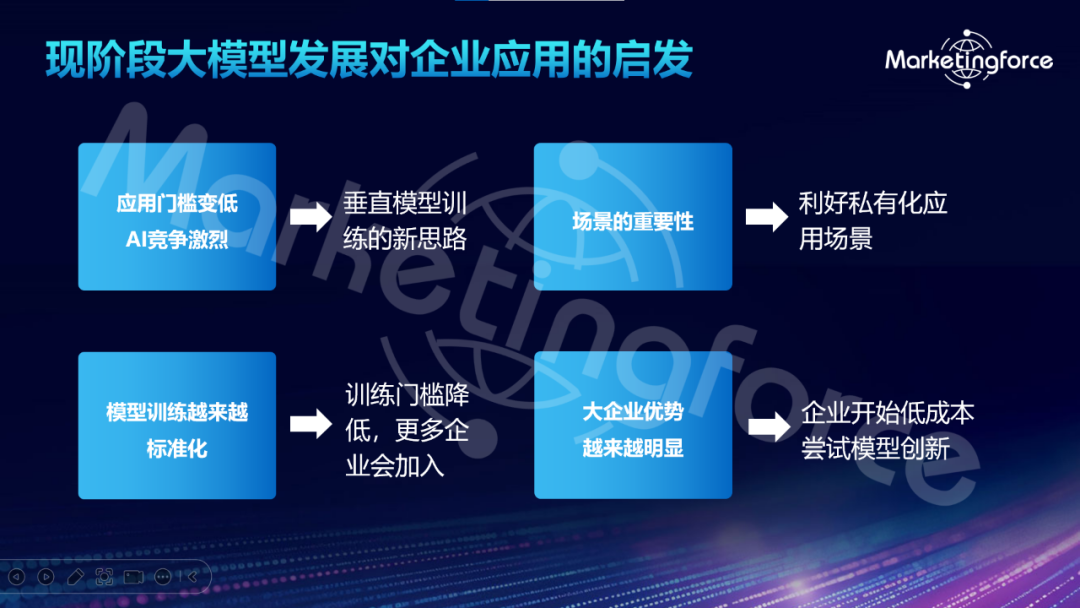 现阶段大模型发展对企业应用的启发

Marketingforce

应用门槛变低
AI竞争激烈

垂直模型训练的新思路

场景的重要性

利好私有化应用场景

模型训练越来越标准化

训练门槛降低，更多企业会加入

大企业优势越来越明显

企业开始低成本尝试模型创新

Marketingforce